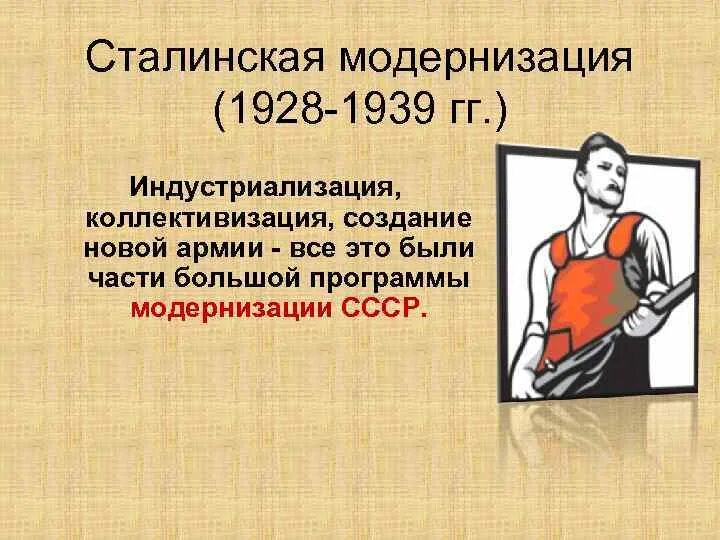 Сталинская модернизация (1928-1939 гг.)

Индустриализация, коллективизация, создание новой армии - все это были части большой программы модернизации СССР.